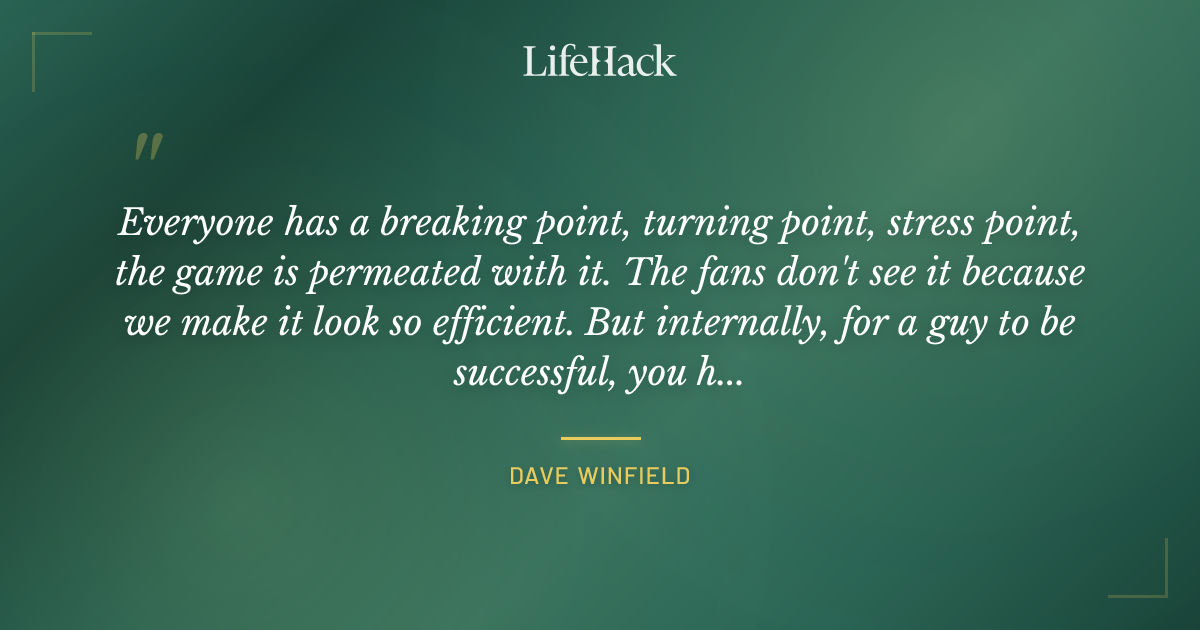 LifeHack

"

Everyone has a breaking point, turning point, stress point, the game is permeated with it. The fans don't see it because we make it look so efficient. But internally, for a guy to be successful, you h...

DAVE WINFIELD